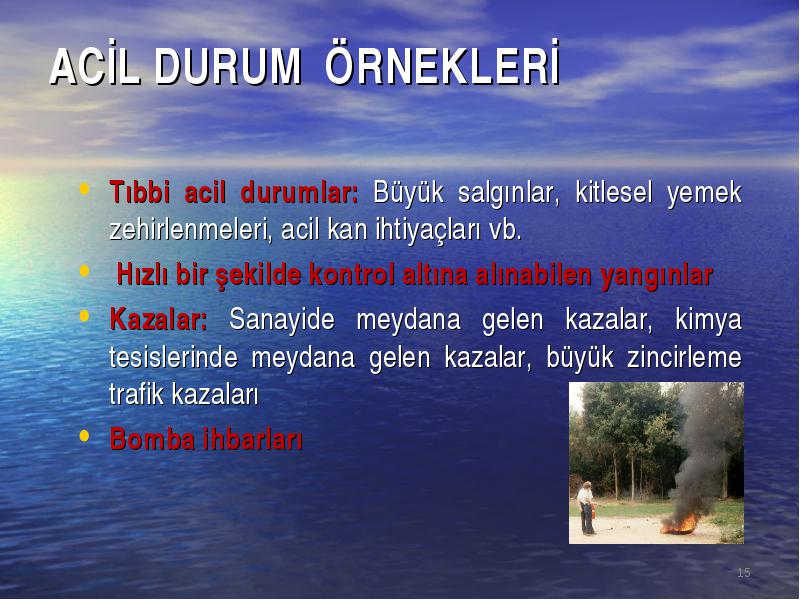 ACİL DURUM ÖRNEKLERİ

• Tıbbi acil durumlar: Büyük salgınlar, kitlesel yemek zehirlenmeleri, acil kan ihtiyaçları vb.

• Hızlı bir şekilde kontrol altına alınabilen yangınlar

• Kazalar: Sanayide meydana gelen kazalar, kimya tesislerinde meydana gelen kazalar, büyük zincirleme trafik kazaları

• Bomba ihbarları

15